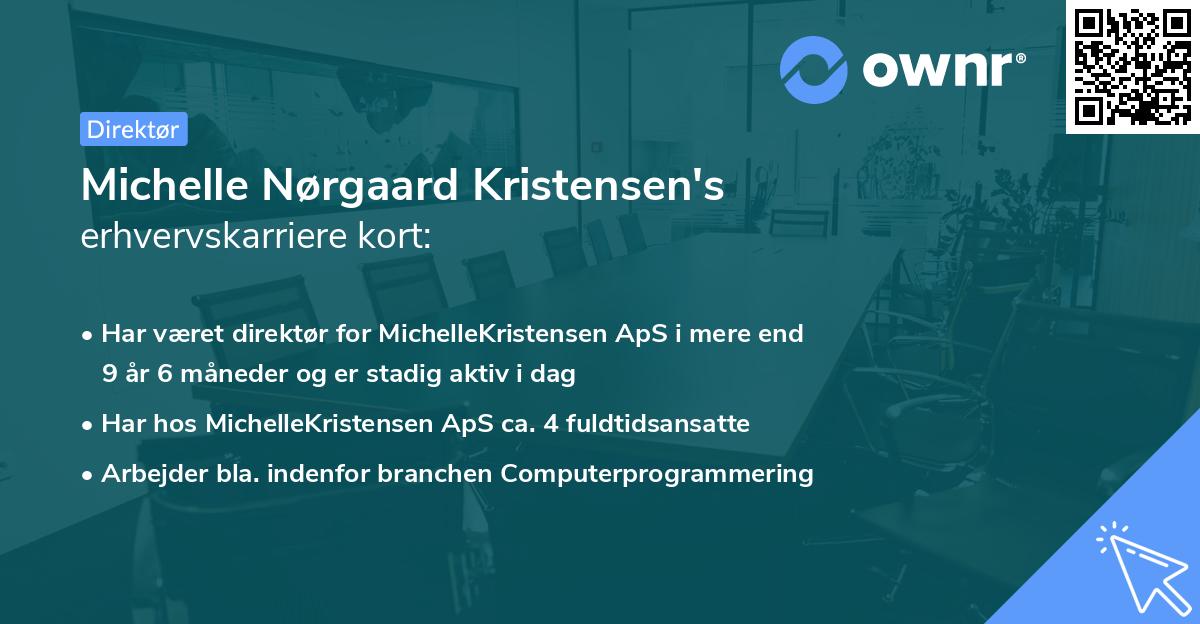 ownr®

Direktør

Michelle Nørgaard Kristensen's erhvervskarriere kort:

• Har været direktør for MichelleKristensen ApS i mere end 9 år 6 måneder og er stadig aktiv i dag
• Har hos MichelleKristensen ApS ca. 4 fuldtidsansatte
• Arbejder bla. indenfor branchen Computerprogrammering